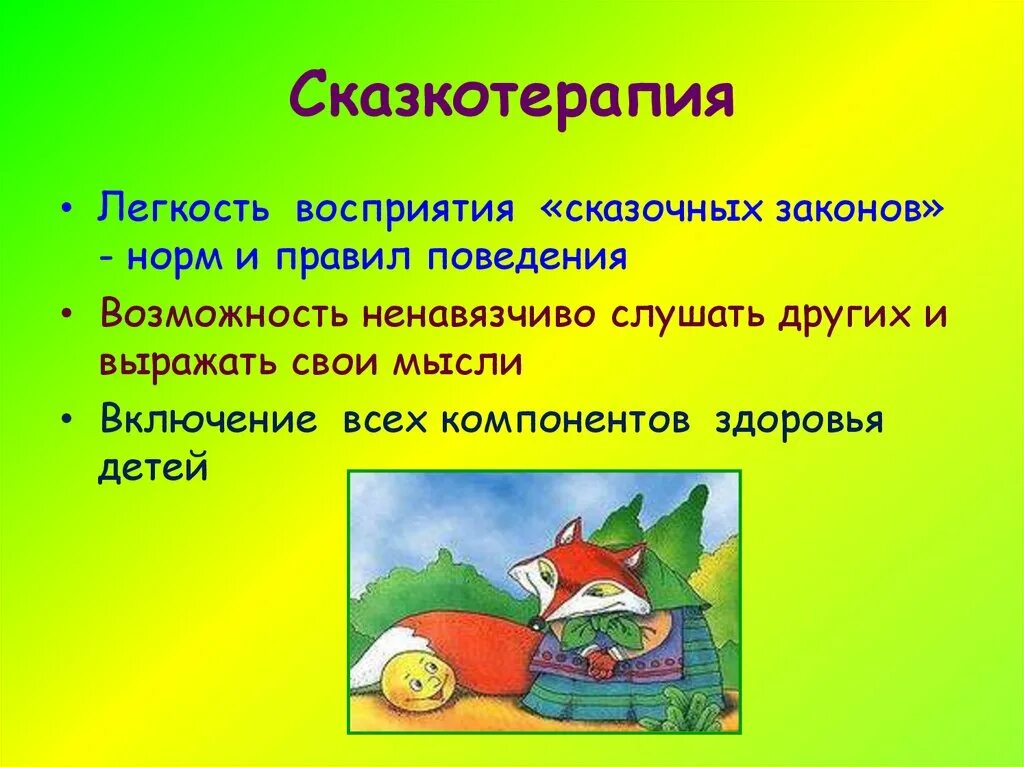 Сказкотерапия

• Легкость восприятия «сказочных законов» - норм и правил поведения

• Возможность ненавязчиво слушать других и выражать свои мысли

• Включение всех компонентов здоровья детей